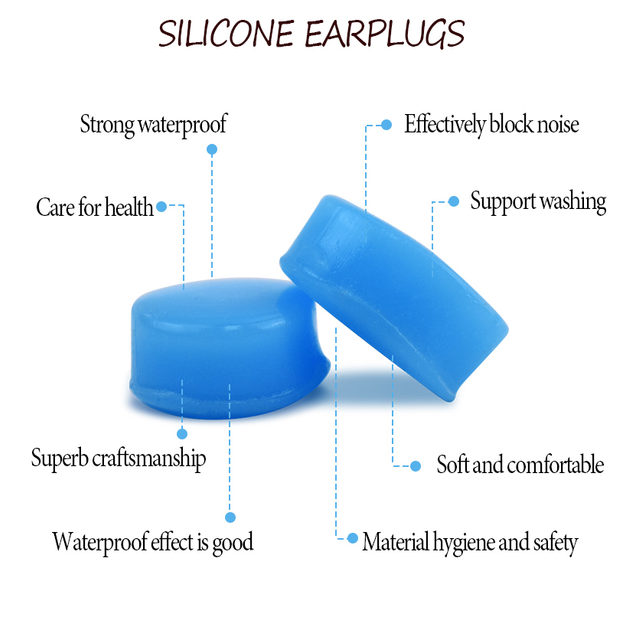 SILICONE EARPLUGS

Strong waterproof

Effectively block noise

Care for health

Support washing

Superb craftsmanship

Soft and comfortable

Waterproof effect is good

Material hygiene and safety